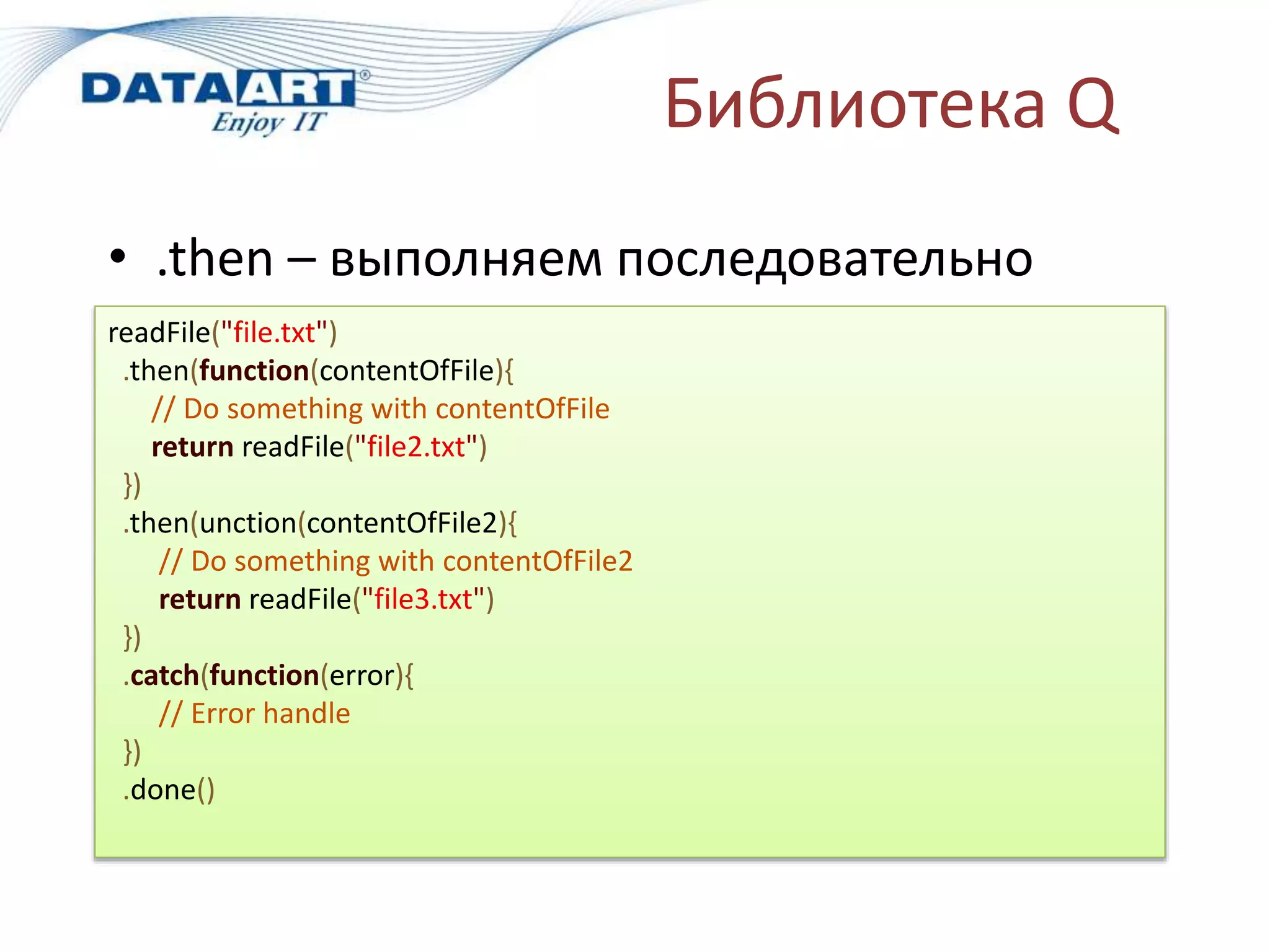 DATAART®
Enjoy IT

Библиотека Q

• .then – выполняем последовательно

readFile("file.txt")
.then(function(contentOfFile){
// Do something with contentOfFile
return readFile("file2.txt")
})
.then(unction(contentOfFile2){
// Do something with contentOfFile2
return readFile("file3.txt")
})
.catch(function(error){
// Error handle
})
.done()